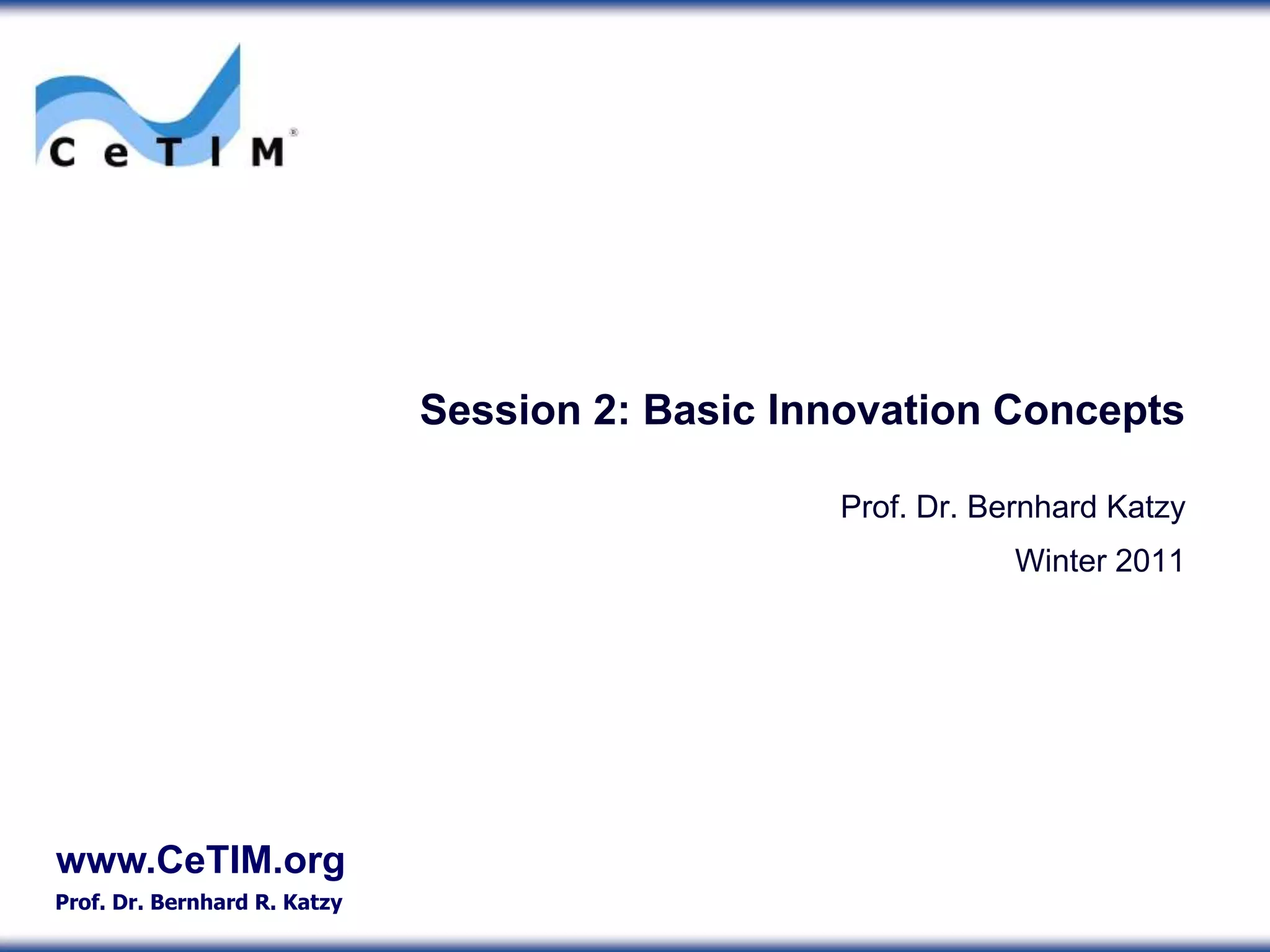 CeTIM®

Session 2: Basic Innovation Concepts

Prof. Dr. Bernhard Katzy

Winter 2011

www.CeTIM.org

Prof. Dr. Bernhard R. Katzy